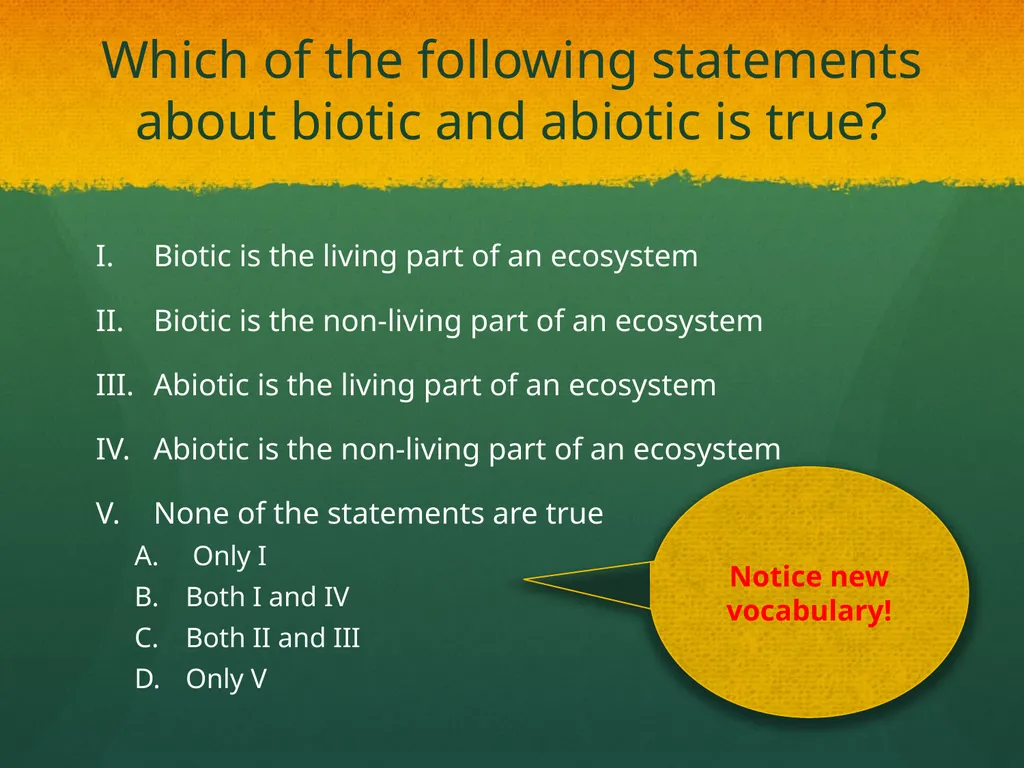 Which of the following statements about biotic and abiotic is true?

I. Biotic is the living part of an ecosystem

II. Biotic is the non-living part of an ecosystem

III. Abiotic is the living part of an ecosystem

IV. Abiotic is the non-living part of an ecosystem

V. None of the statements are true

A. Only I
B. Both I and IV
C. Both II and III
D. Only V

Notice new vocabulary!